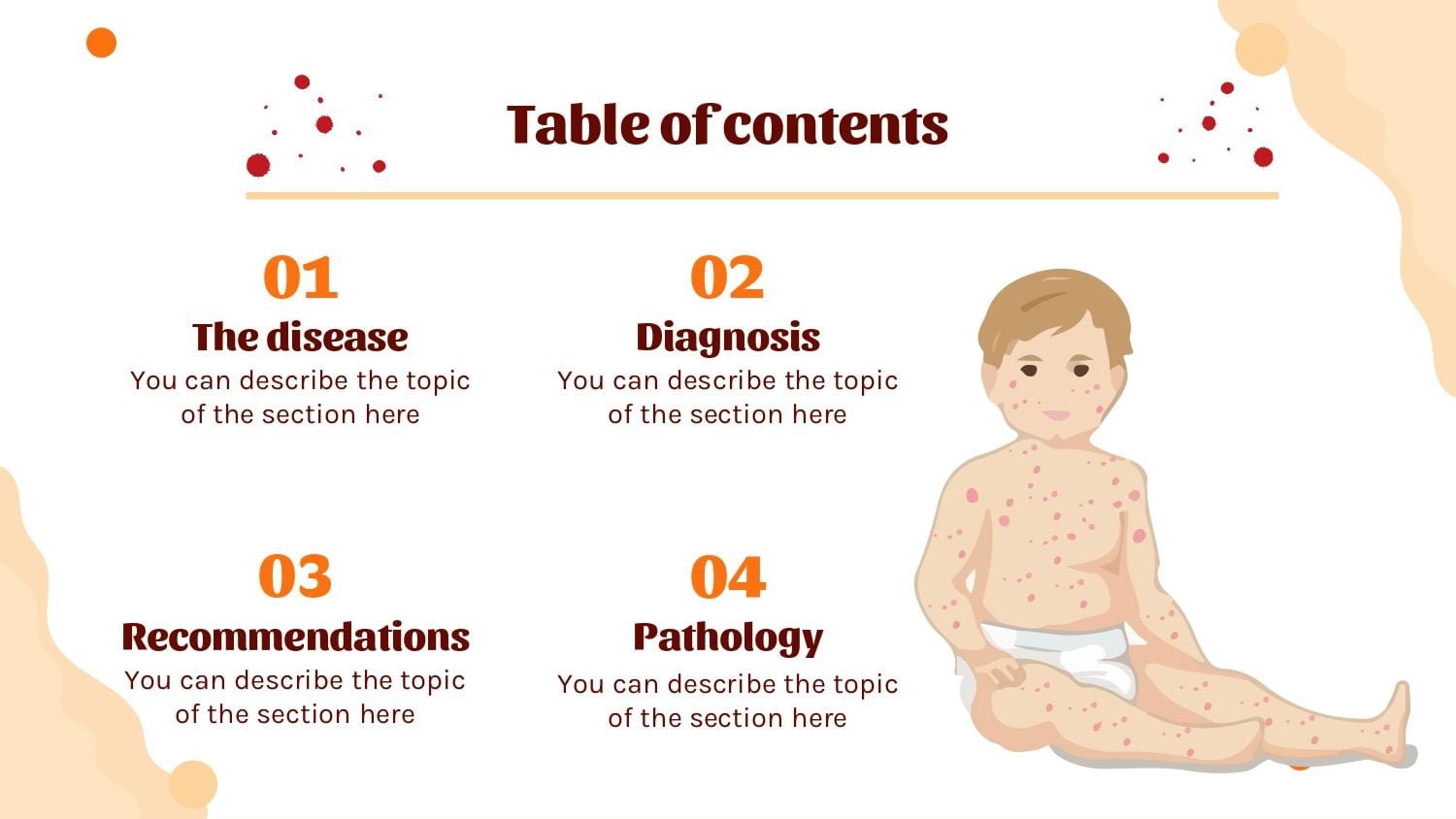 Table of contents

01
The disease
You can describe the topic of the section here

02
Diagnosis
You can describe the topic of the section here

03
Recommendations
You can describe the topic of the section here

04
Pathology
You can describe the topic of the section here